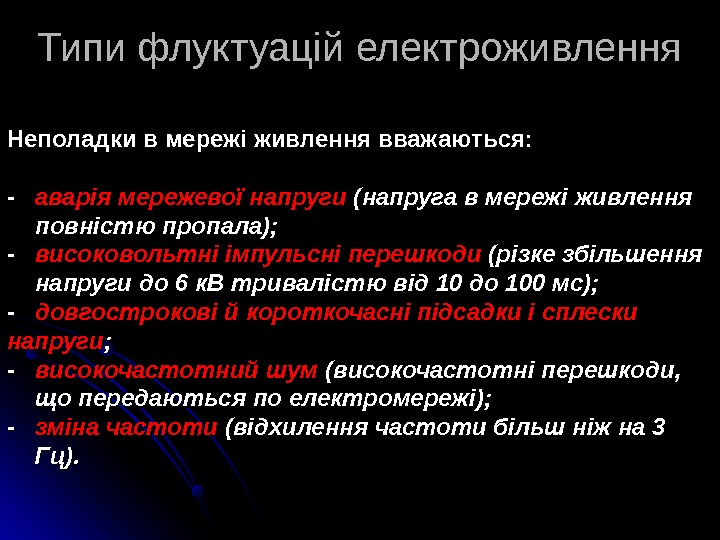 Типи флуктуацій електроживлення

Неполадки в мережі живлення вважаються:

- аварія мережевої напруги (напруга в мережі живлення повністю пропала);
- високовольтні імпульсні перешкоди (різке збільшення напруги до 6 кВ тривалістю від 10 до 100 мс);
- довгострокові й короткочасні підсадки і сплески напруги;
- високочастотний шум (високочастотні перешкоди, що передаються по електромережі);
- зміна частоти (відхилення частоти більш ніж на 3 Гц).